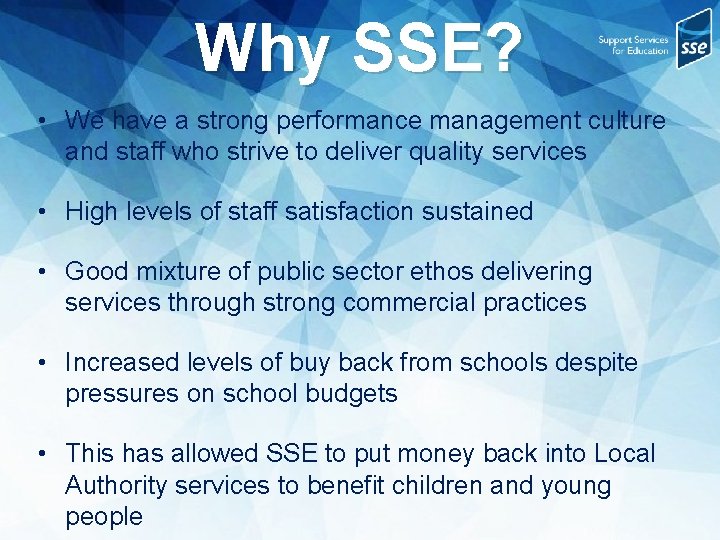 Why SSE?

Support Services for Education

sse

• We have a strong performance management culture and staff who strive to deliver quality services

• High levels of staff satisfaction sustained

• Good mixture of public sector ethos delivering services through strong commercial practices

• Increased levels of buy back from schools despite pressures on school budgets

• This has allowed SSE to put money back into Local Authority services to benefit children and young people